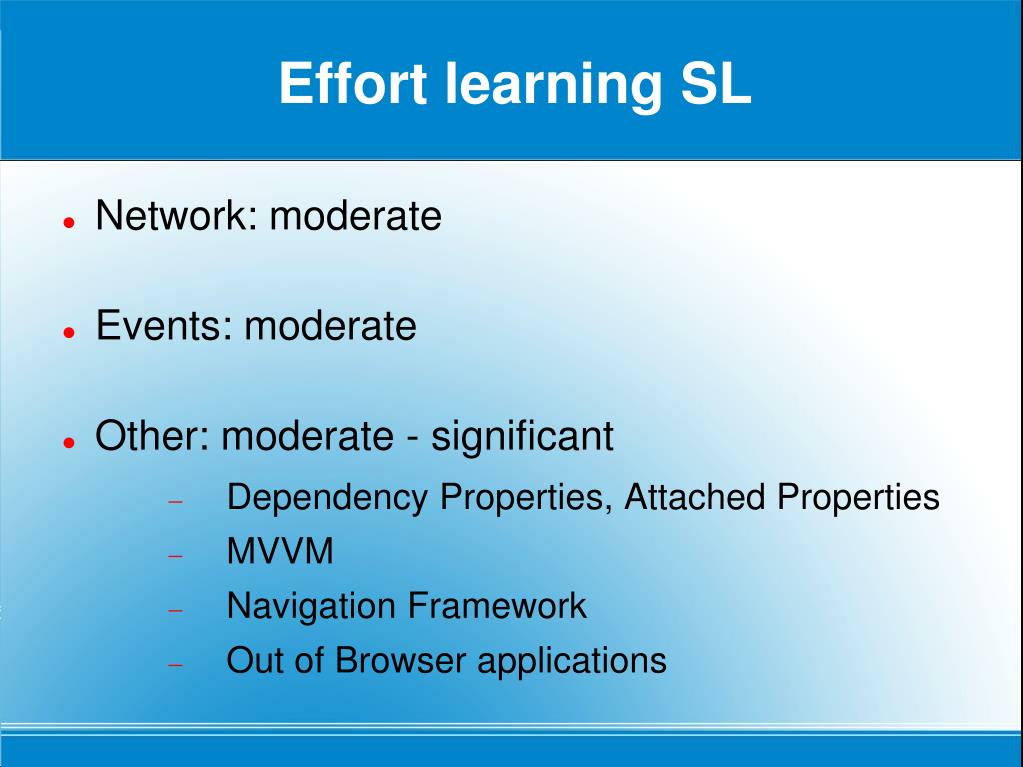 Effort learning SL

- Network: moderate

- Events: moderate

- Other: moderate - significant
  - Dependency Properties, Attached Properties
  - MVVM
  - Navigation Framework
  - Out of Browser applications